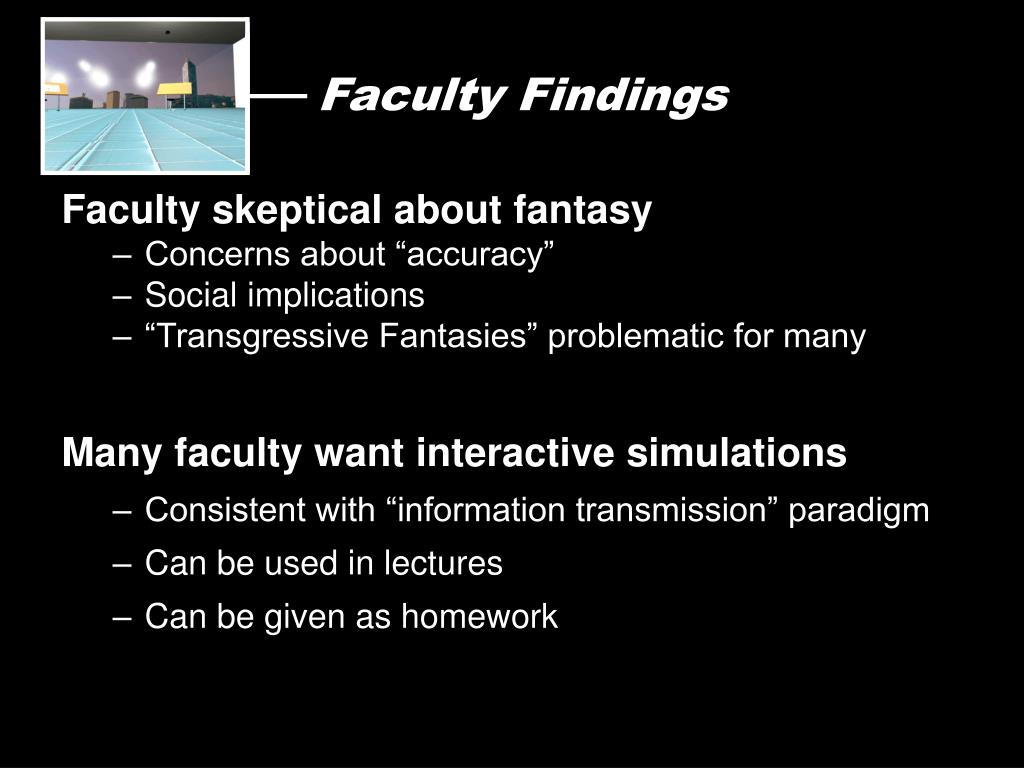 Faculty Findings

Faculty skeptical about fantasy
– Concerns about “accuracy”
– Social implications
– “Transgressive Fantasies” problematic for many

Many faculty want interactive simulations
– Consistent with “information transmission” paradigm
– Can be used in lectures
– Can be given as homework